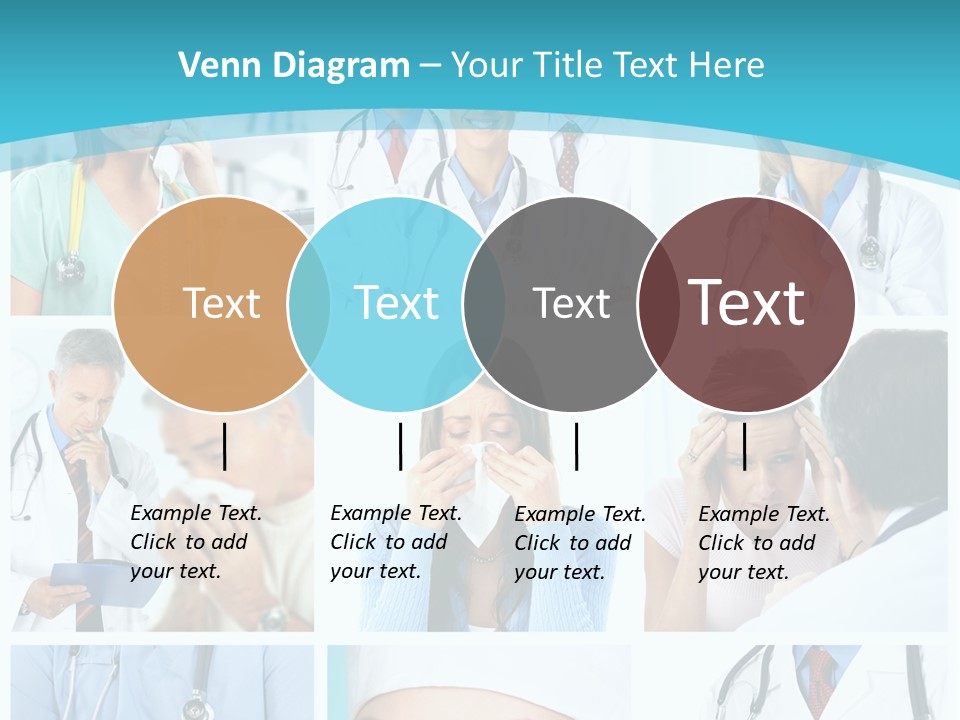 Venn Diagram – Your Title Text Here

Text

Text

Text

Text

Example Text. Click to add your text.

Example Text. Click to add your text.

Example Text. Click to add your text.

Example Text. Click to add your text.